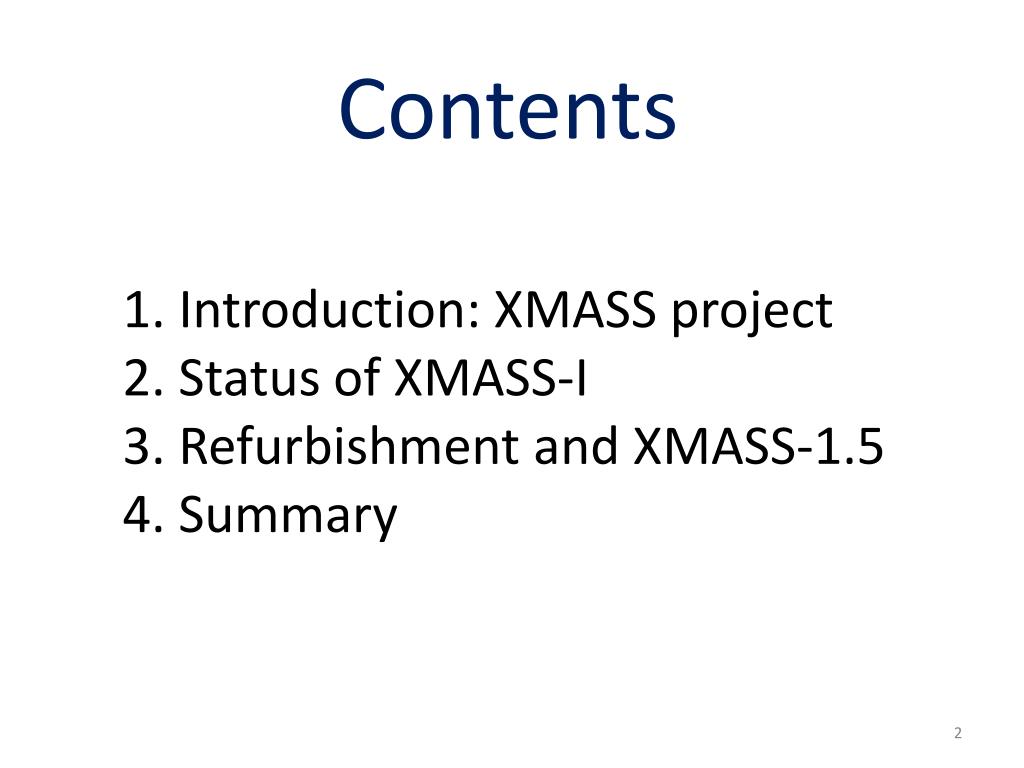 Contents

1. Introduction: XMASS project
2. Status of XMASS-I
3. Refurbishment and XMASS-1.5
4. Summary

2